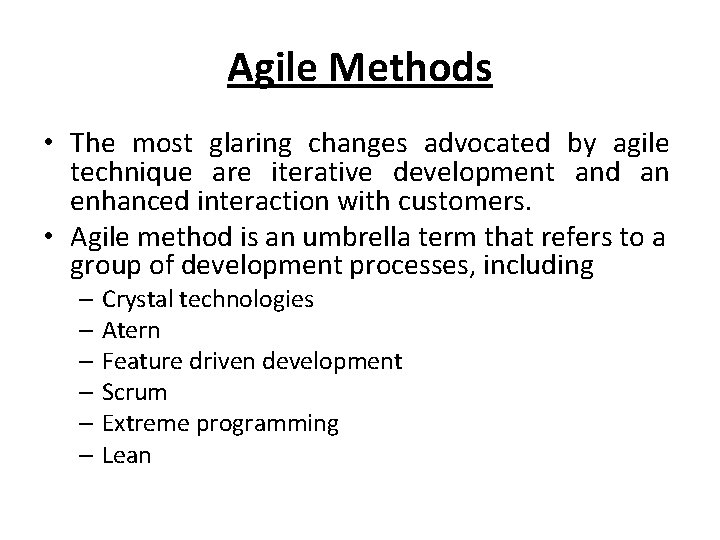 Agile Methods

• The most glaring changes advocated by agile technique are iterative development and an enhanced interaction with customers.
• Agile method is an umbrella term that refers to a group of development processes, including
– Crystal technologies
– Atern
– Feature driven development
– Scrum
– Extreme programming
– Lean